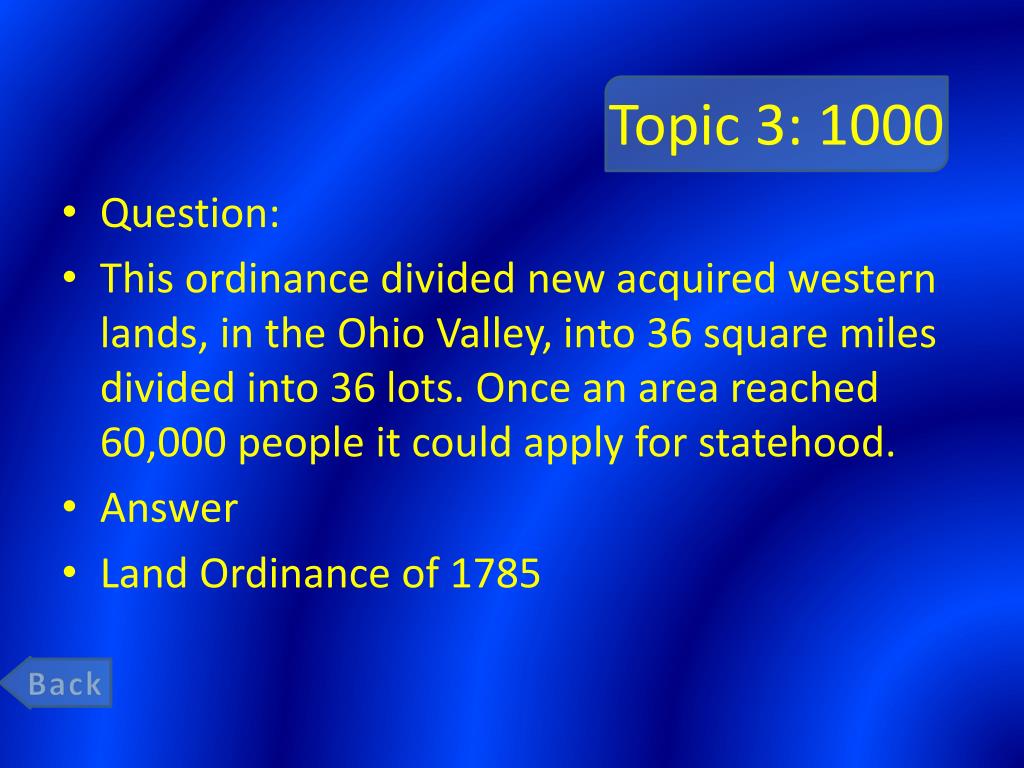 Topic 3: 1000

• Question:
• This ordinance divided new acquired western lands, in the Ohio Valley, into 36 square miles divided into 36 lots. Once an area reached 60,000 people it could apply for statehood.
• Answer
• Land Ordinance of 1785

Back